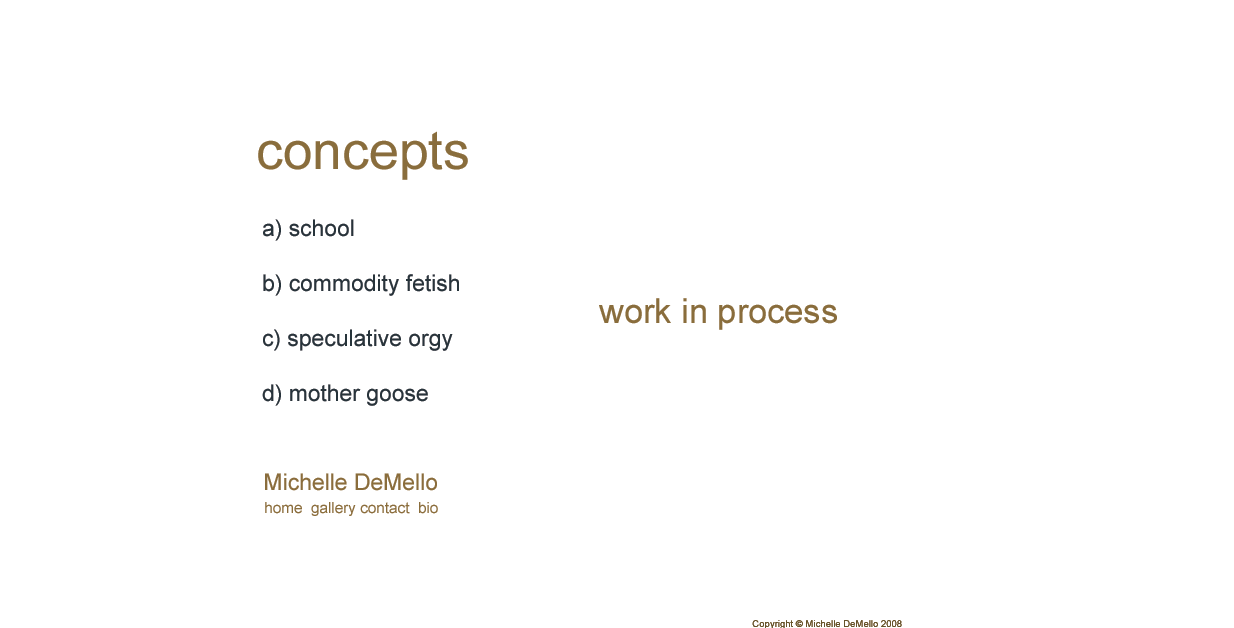 concepts

a) school

b) commodity fetish

c) speculative orgy

d) mother goose

work in process

Michelle DeMello
home gallery contact bio

Copyright © Michelle DeMello 2008